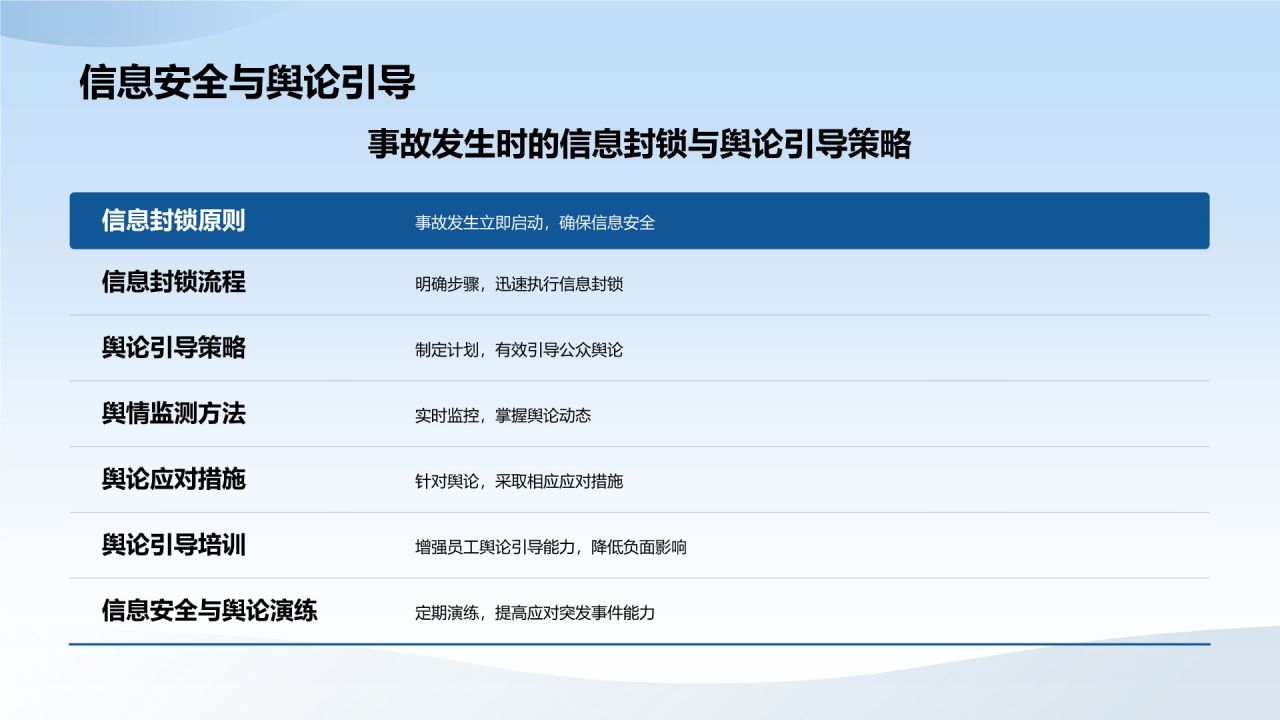 信息安全与舆论引导

事故发生时的信息封锁与舆论引导策略

| 信息封锁原则 | 事故发生立即启动，确保信息安全 |
|---|---|
| 信息封锁流程 | 明确步骤，迅速执行信息封锁 |
| 舆论引导策略 | 制定计划，有效引导公众舆论 |
| 舆情监测方法 | 实时监控，掌握舆论动态 |
| 舆论应对措施 | 针对舆论，采取相应应对措施 |
| 舆论引导培训 | 增强员工舆论引导能力，降低负面影响 |
| 信息安全与舆论演练 | 定期演练，提高应对突发事件能力 |